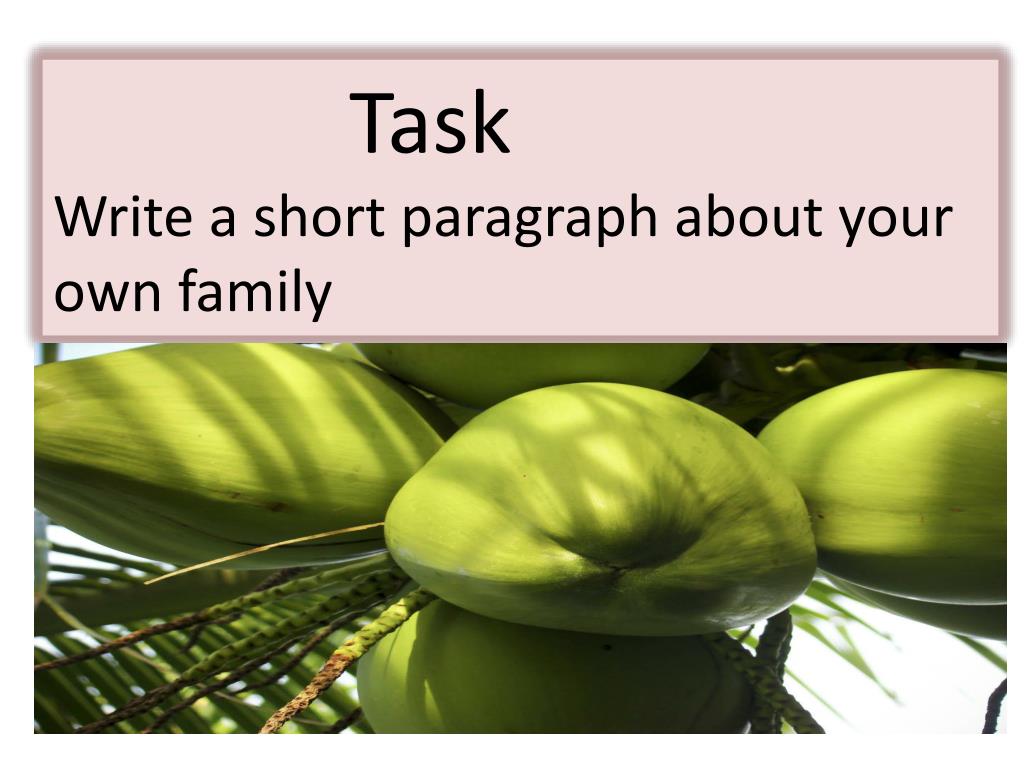 Task

Write a short paragraph about your own family